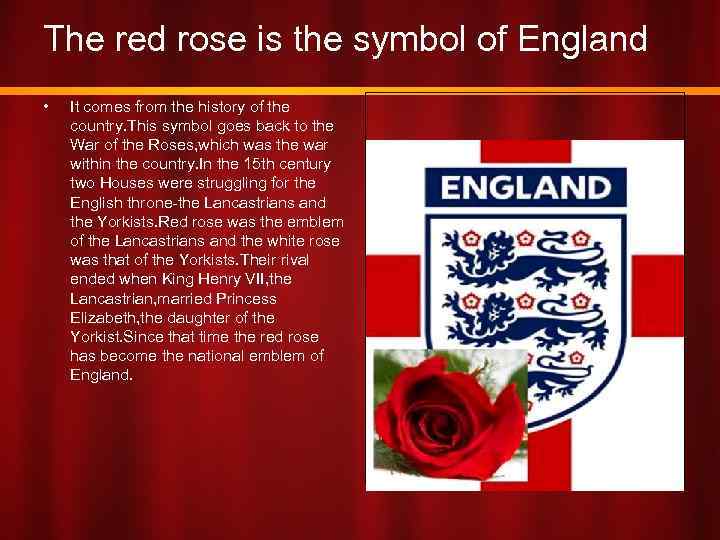 The red rose is the symbol of England

• It comes from the history of the country.This symbol goes back to the War of the Roses,which was the war within the country.In the 15th century two Houses were struggling for the English throne-the Lancastrians and the Yorkists.Red rose was the emblem of the Lancastrians and the white rose was that of the Yorkists.Their rival ended when King Henry VII,the Lancastrian,married Princess Elizabeth,the daughter of the Yorkist.Since that time the red rose has become the national emblem of England.

ENGLAND